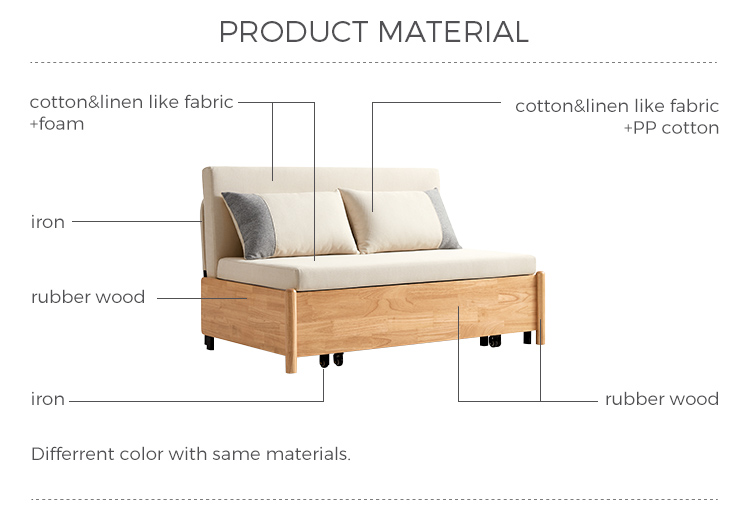 PRODUCT MATERIAL

cotton&linen like fabric +foam

cotton&linen like fabric +PP cotton

iron

rubber wood

iron

rubber wood

Differrent color with same materials.